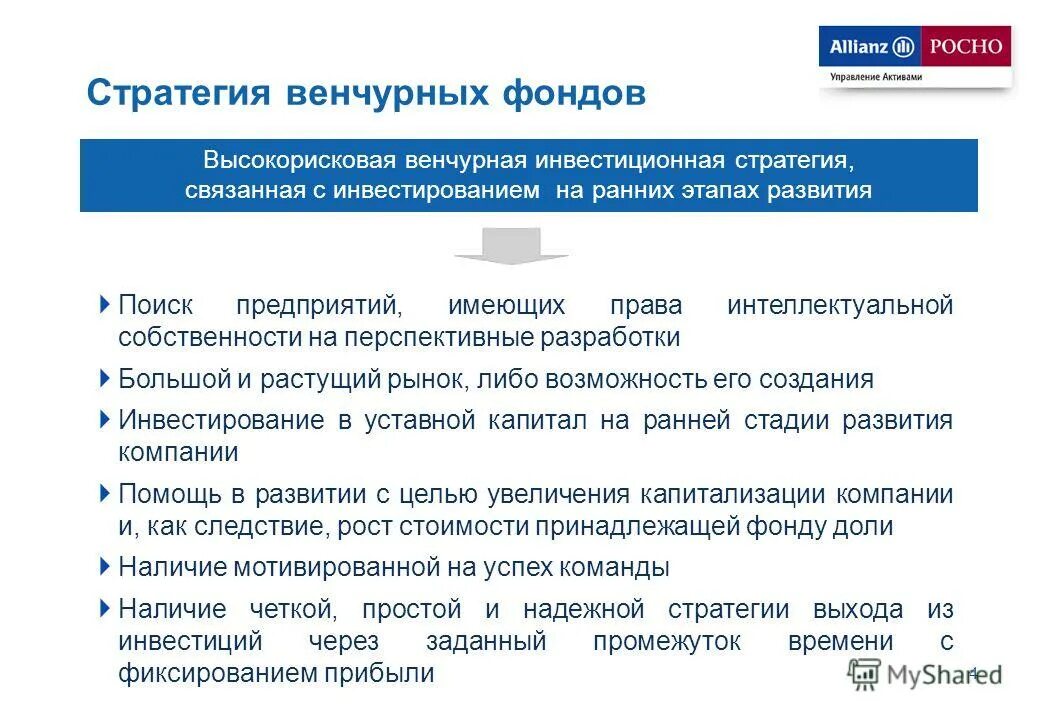 Allianz РОСНО
Управление Активами

Стратегия венчурных фондов

Высокорисковая венчурная инвестиционная стратегия, связанная с инвестированием на ранних этапах развития

Поиск предприятий, имеющих права интеллектуальной собственности на перспективные разработки

Большой и растущий рынок, либо возможность его создания

Инвестирование в уставной капитал на ранней стадии развития компании

Помощь в развитии с целью увеличения капитализации компании и, как следствие, рост стоимости принадлежащей фонду доли

Наличие мотивированной на успех команды

Наличие четкой, простой и надежной стратегии выхода из инвестиций через заданный промежуток времени с фиксированием прибыли

MyShared 4